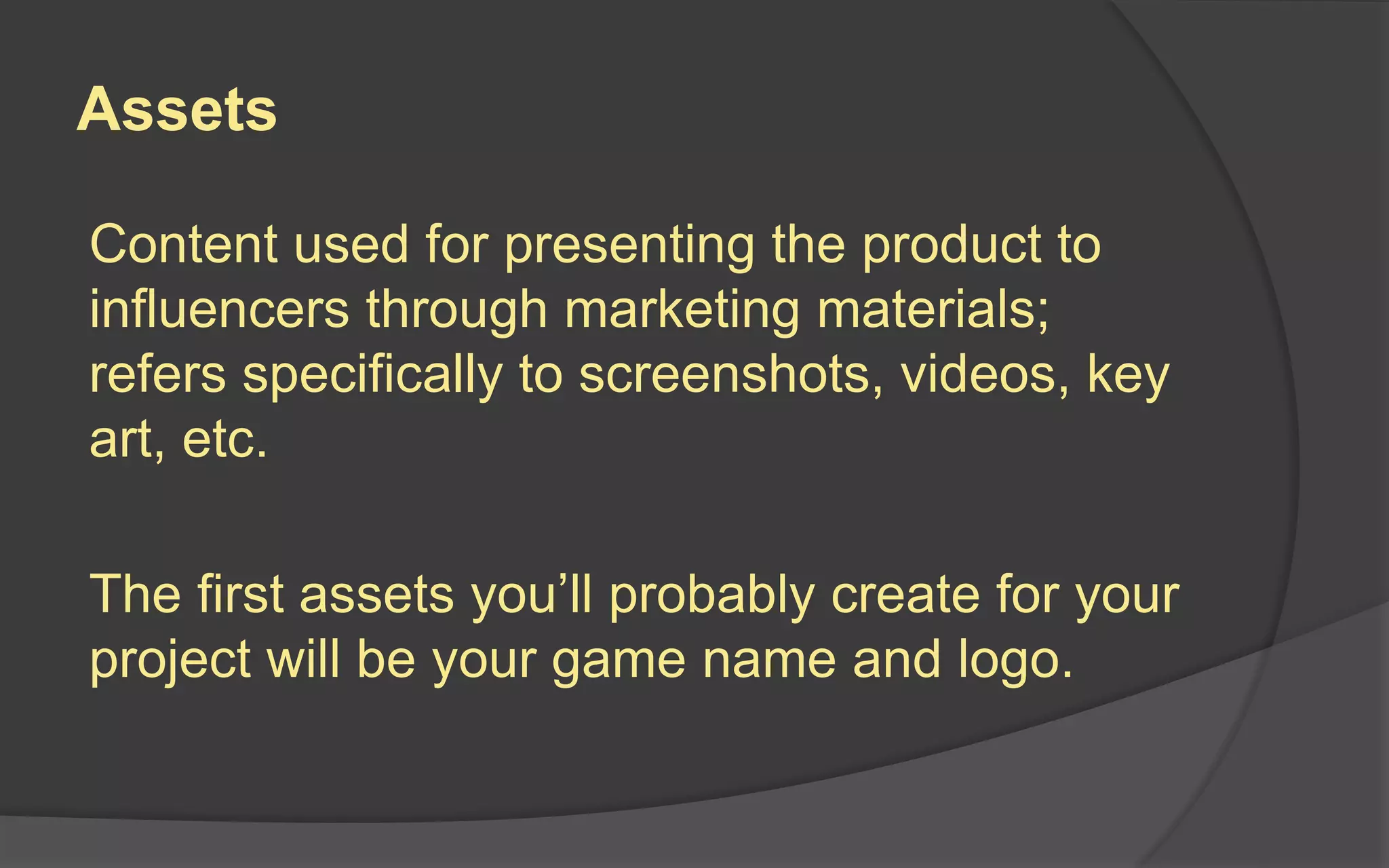 Assets

Content used for presenting the product to influencers through marketing materials; refers specifically to screenshots, videos, key art, etc.

The first assets you’ll probably create for your project will be your game name and logo.